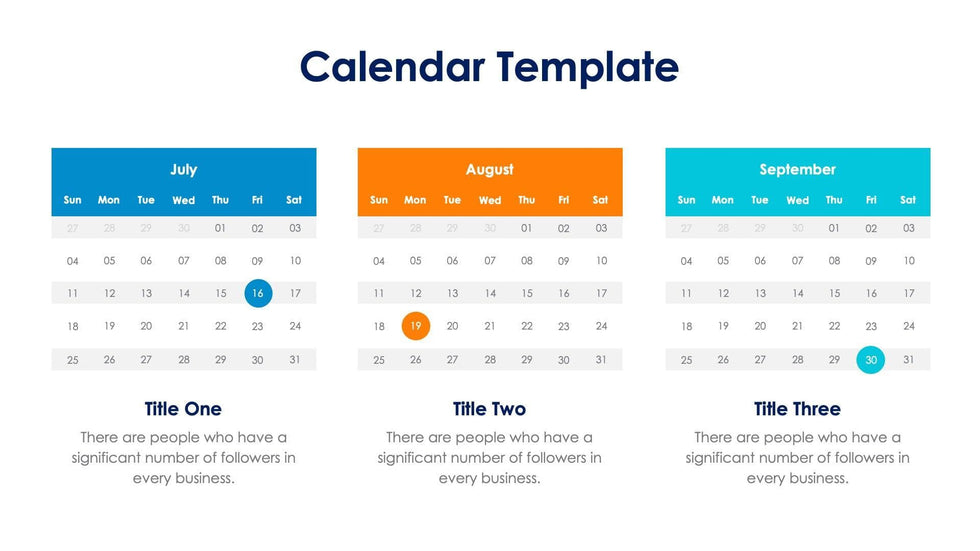 Calendar Template

July

| Sun | Mon | Tue | Wed | Thu | Fri | Sat |
|---|---|---|---|---|---|---|
| 27 | 28 | 29 | 30 | 01 | 02 | 03 |
| 04 | 05 | 06 | 07 | 08 | 09 | 10 |
| 11 | 12 | 13 | 14 | 15 | 16 | 17 |
| 18 | 19 | 20 | 21 | 22 | 23 | 24 |
| 25 | 26 | 27 | 28 | 29 | 30 | 31 |

Title One

There are people who have a significant number of followers in every business.

August

| Sun | Mon | Tue | Wed | Thu | Fri | Sat |
|---|---|---|---|---|---|---|
| 27 | 28 | 29 | 30 | 01 | 02 | 03 |
| 04 | 05 | 06 | 07 | 08 | 09 | 10 |
| 11 | 12 | 13 | 14 | 15 | 16 | 17 |
| 18 | 19 | 20 | 21 | 22 | 23 | 24 |
| 25 | 26 | 27 | 28 | 29 | 30 | 31 |

Title Two

There are people who have a significant number of followers in every business.

September

| Sun | Mon | Tue | Wed | Thu | Fri | Sat |
|---|---|---|---|---|---|---|
| 27 | 28 | 29 | 30 | 01 | 02 | 03 |
| 04 | 05 | 06 | 07 | 08 | 09 | 10 |
| 11 | 12 | 13 | 14 | 15 | 16 | 17 |
| 18 | 19 | 20 | 21 | 22 | 23 | 24 |
| 25 | 26 | 27 | 28 | 29 | 30 | 31 |

Title Three

There are people who have a significant number of followers in every business.